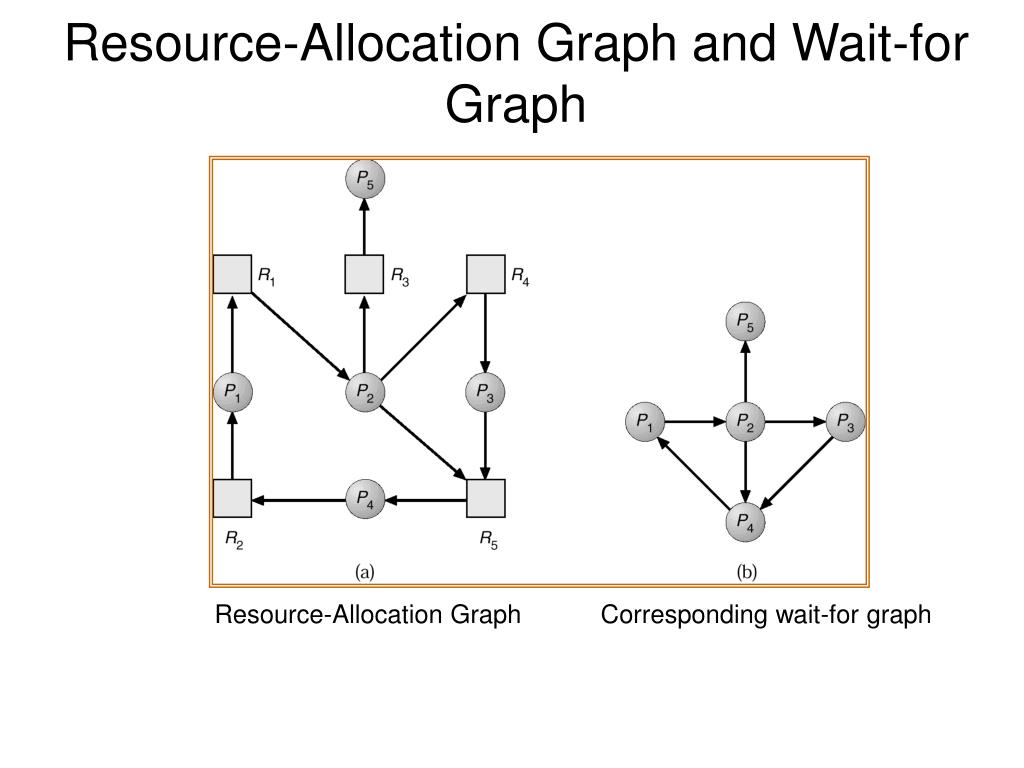 Resource-Allocation Graph and Wait-for Graph

$P_5$

$R_1$ $R_3$ $R_4$

$P_1$ $P_2$ $P_3$

$P_4$

$R_2$ $R_5$

(a)

$P_5$

$P_1$ $P_2$ $P_3$

$P_4$

(b)

Resource-Allocation Graph

Corresponding wait-for graph